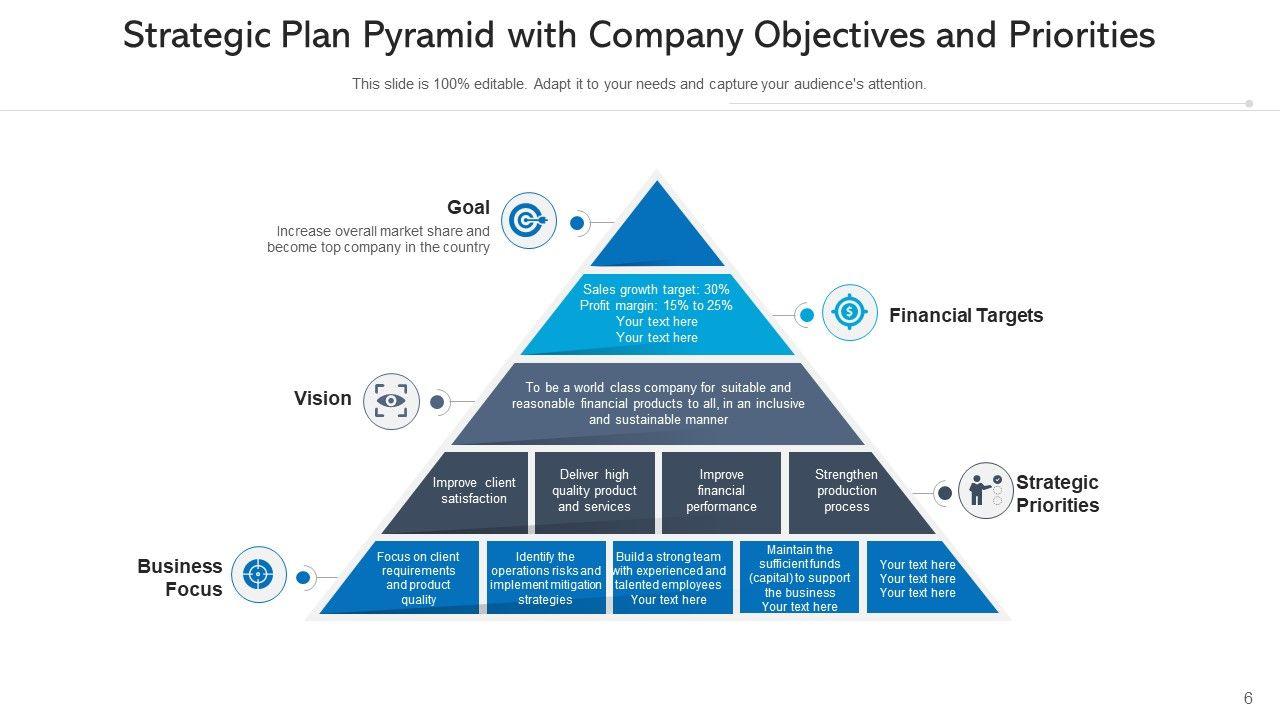 Strategic Plan Pyramid with Company Objectives and Priorities

This slide is 100% editable. Adapt it to your needs and capture your audience's attention.

Goal
Increase overall market share and become top company in the country

Sales growth target: 30%
Profit margin: 15% to 25%
Your text here
Your text here

Financial Targets

Vision

To be a world class company for suitable and reasonable financial products to all, in an inclusive and sustainable manner

Improve client satisfaction

Deliver high quality product and services

Improve financial performance

Strengthen production process

Strategic Priorities

Business Focus

Focus on client requirements and product quality

Identify the operations risks and implement mitigation strategies

Build a strong team with experienced and talented employees
Your text here

Maintain the sufficient funds (capital) to support the business
Your text here

Your text here
Your text here
Your text here

6